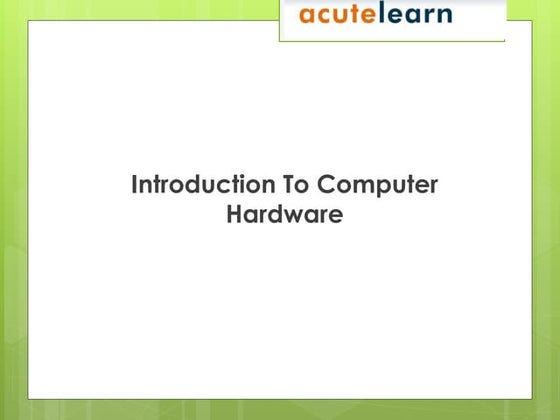 acutelearn

Introduction To Computer Hardware